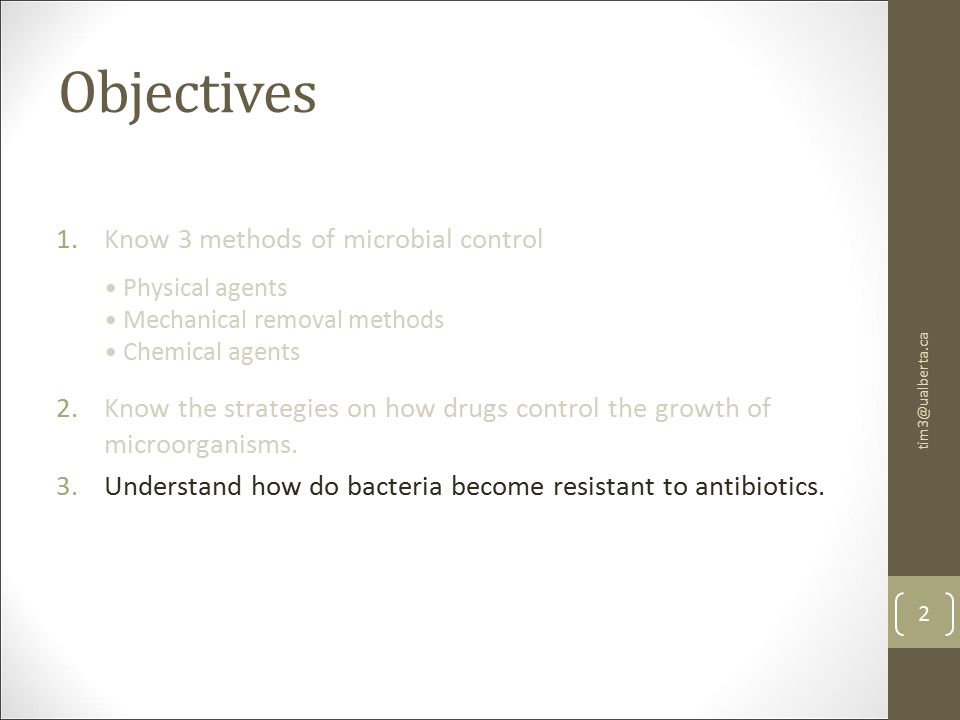 Objectives

1. Know 3 methods of microbial control

• Physical agents
• Mechanical removal methods
• Chemical agents

2. Know the strategies on how drugs control the growth of microorganisms.
3. Understand how do bacteria become resistant to antibiotics.

tim3@ualberta.ca

2